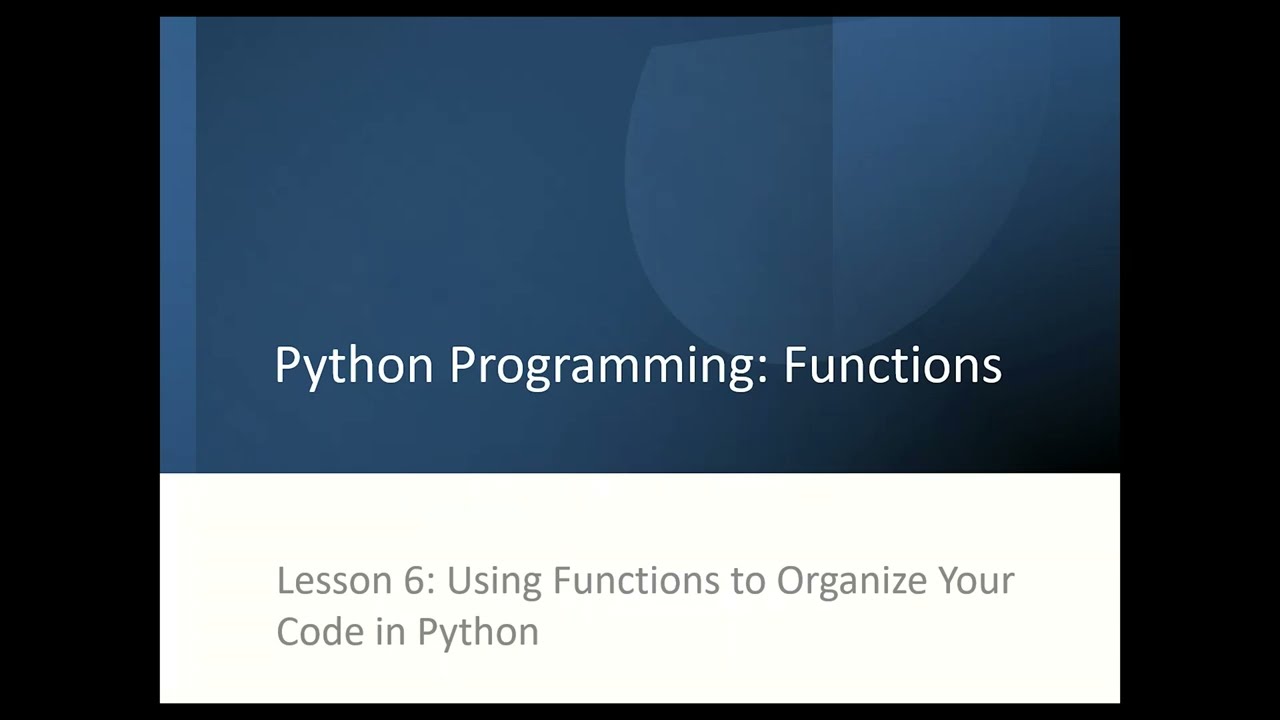 Python Programming: Functions

Lesson 6: Using Functions to Organize Your Code in Python